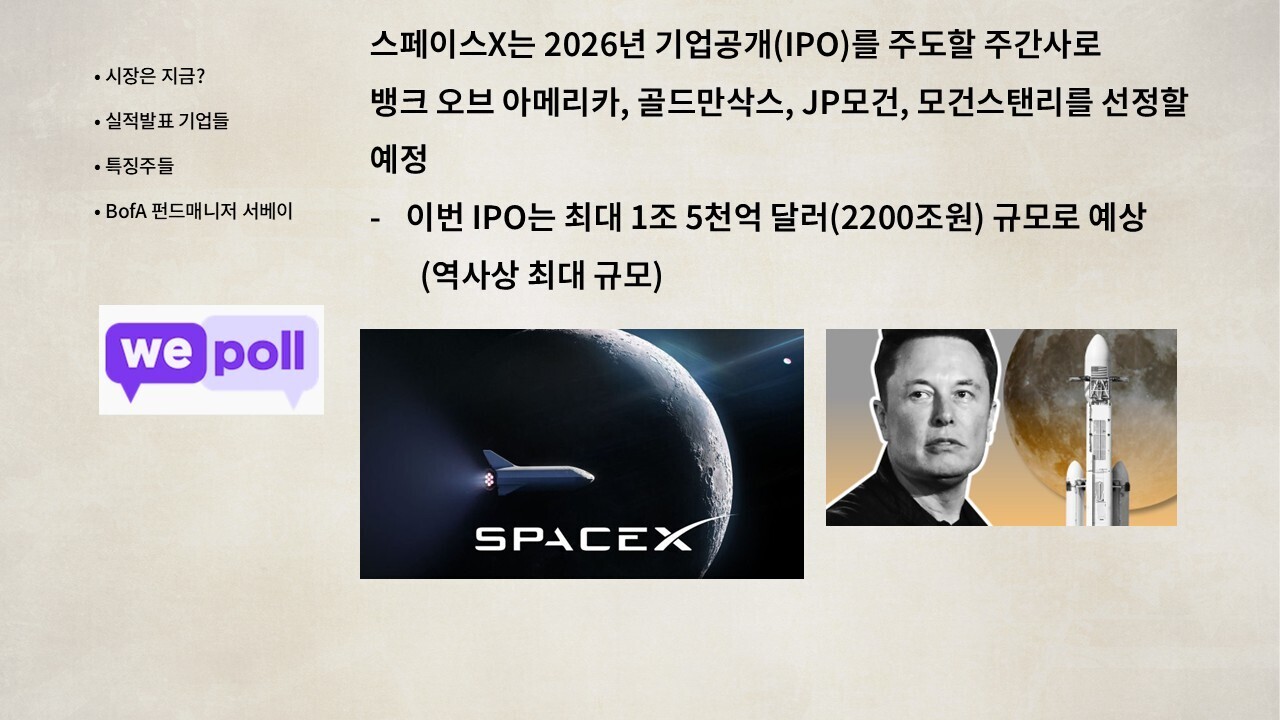 • 시장은 지금?

• 실적발표 기업들

• 특징주들

• BofA 펀드매니저 서베이

we poll

스페이스X는 2026년 기업공개(IPO)를 주도할 주간사로 뱅크 오브 아메리카, 골드만삭스, JP모건, 모건스탠리를 선정할 예정

- 이번 IPO는 최대 1조 5천억 달러(2200조원) 규모로 예상 (역사상 최대 규모)

SPACEX